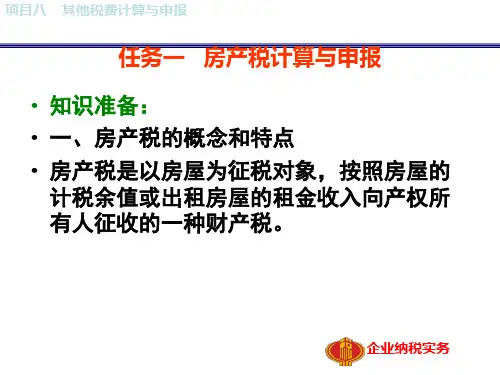 项目八　其他税费计算与申报

任务一　房产税计算与申报

• 知识准备：
• 一、房产税的概念和特点
• 房产税是以房屋为征税对象，按照房屋的计税余值或出租房屋的租金收入向产权所有人征收的一种财产税。

企业纳税实务